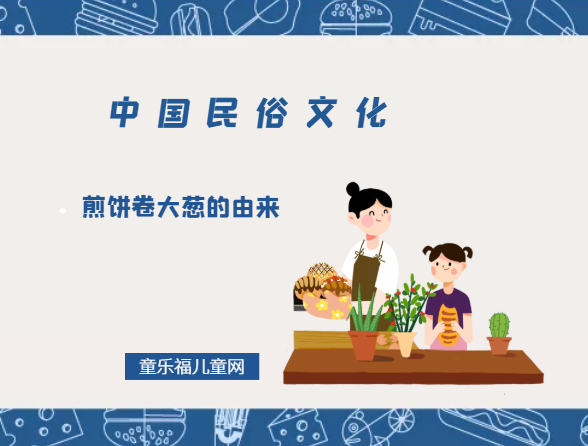 中国民俗文化

煎饼卷大葱的由来

童乐福儿童网